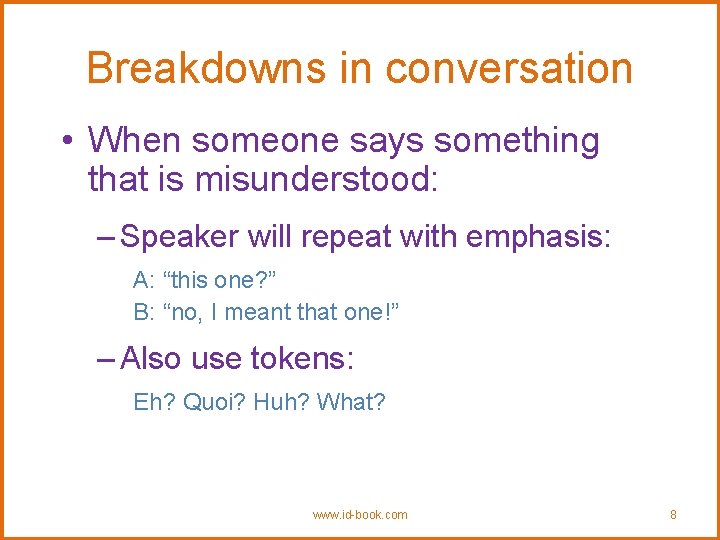 Breakdowns in conversation

• When someone says something that is misunderstood:

– Speaker will repeat with emphasis:

A: “this one?”

B: “no, I meant that one!”

– Also use tokens:

Eh? Quoi? Huh? What?

www.id-book.com

8